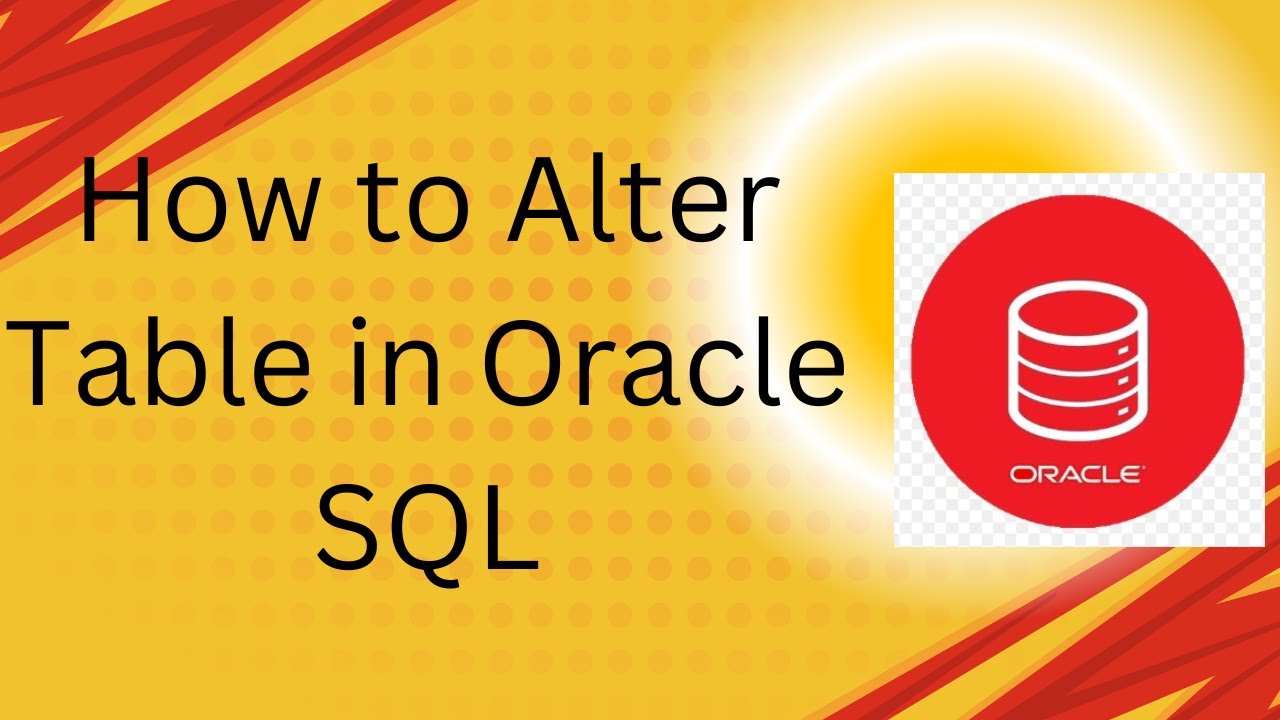 How to Alter Table in Oracle SQL

ORACLE